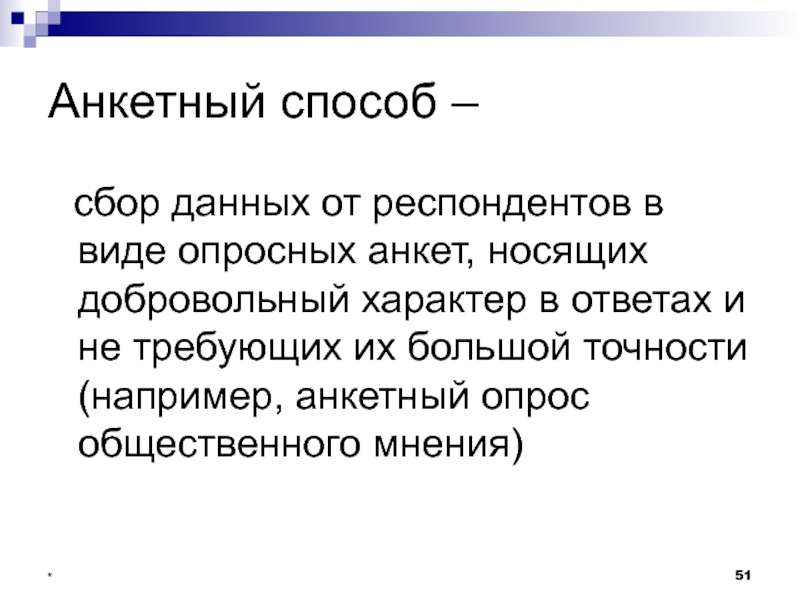 Анкетный способ –

сбор данных от респондентов в виде опросных анкет, носящих добровольный характер в ответах и не требующих их большой точности (например, анкетный опрос общественного мнения)

*

51